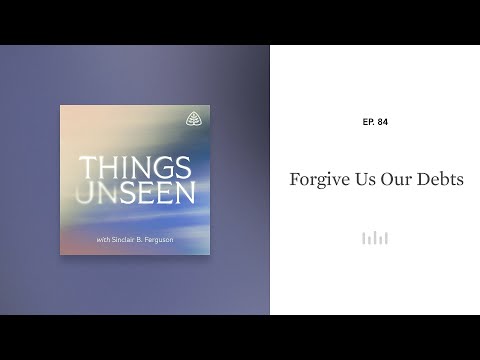 THINGS UNSEEN

with Sinclair B. Ferguson

EP. 84

Forgive Us Our Debts